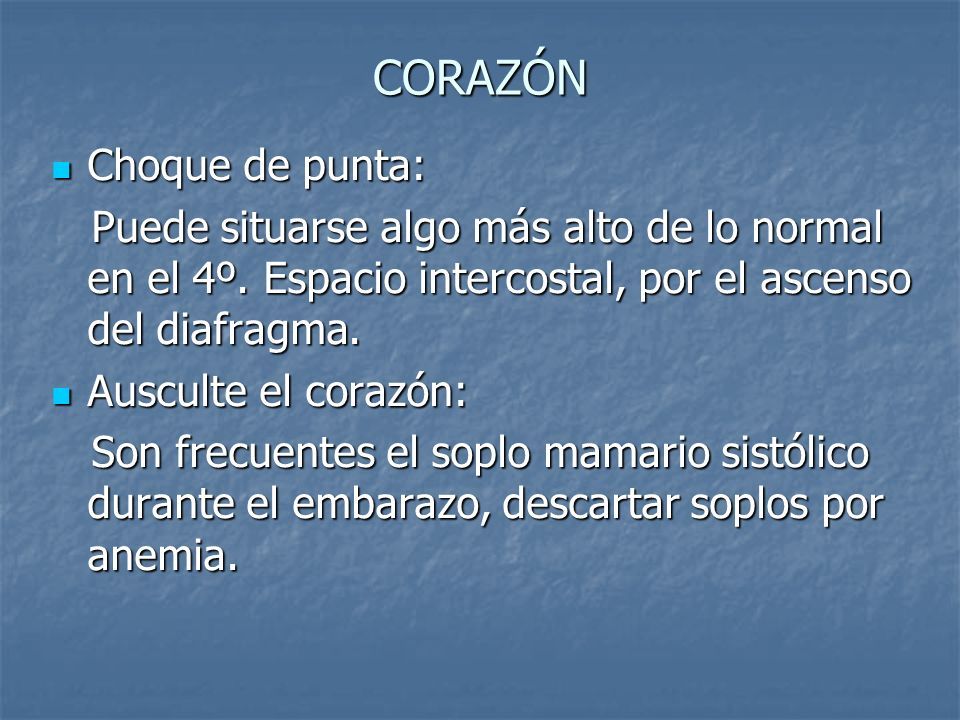 CORAZÓN

Choque de punta:

Puede situarse algo más alto de lo normal en el 4º. Espacio intercostal, por el ascenso del diafragma.

Ausculte el corazón:

Son frecuentes el soplo mamario sistólico durante el embarazo, descartar soplos por anemia.